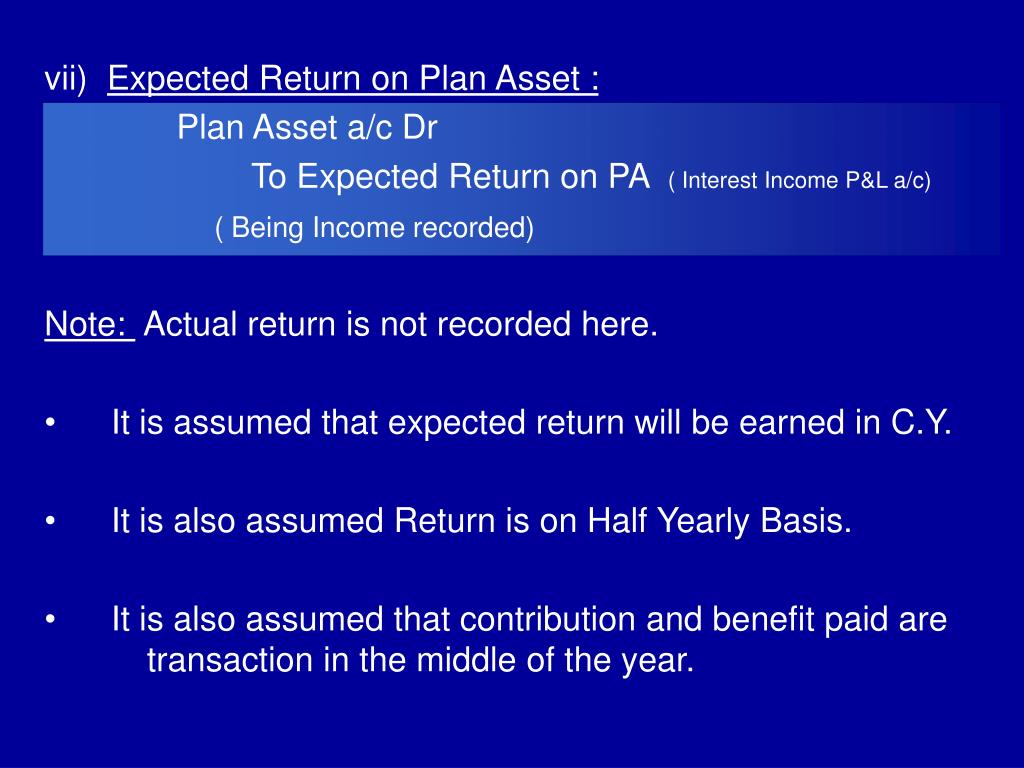 vii) Expected Return on Plan Asset :

Plan Asset a/c Dr
To Expected Return on PA ( Interest Income P&L a/c)
( Being Income recorded)

Note: Actual return is not recorded here.

• It is assumed that expected return will be earned in C.Y.

• It is also assumed Return is on Half Yearly Basis.

• It is also assumed that contribution and benefit paid are transaction in the middle of the year.